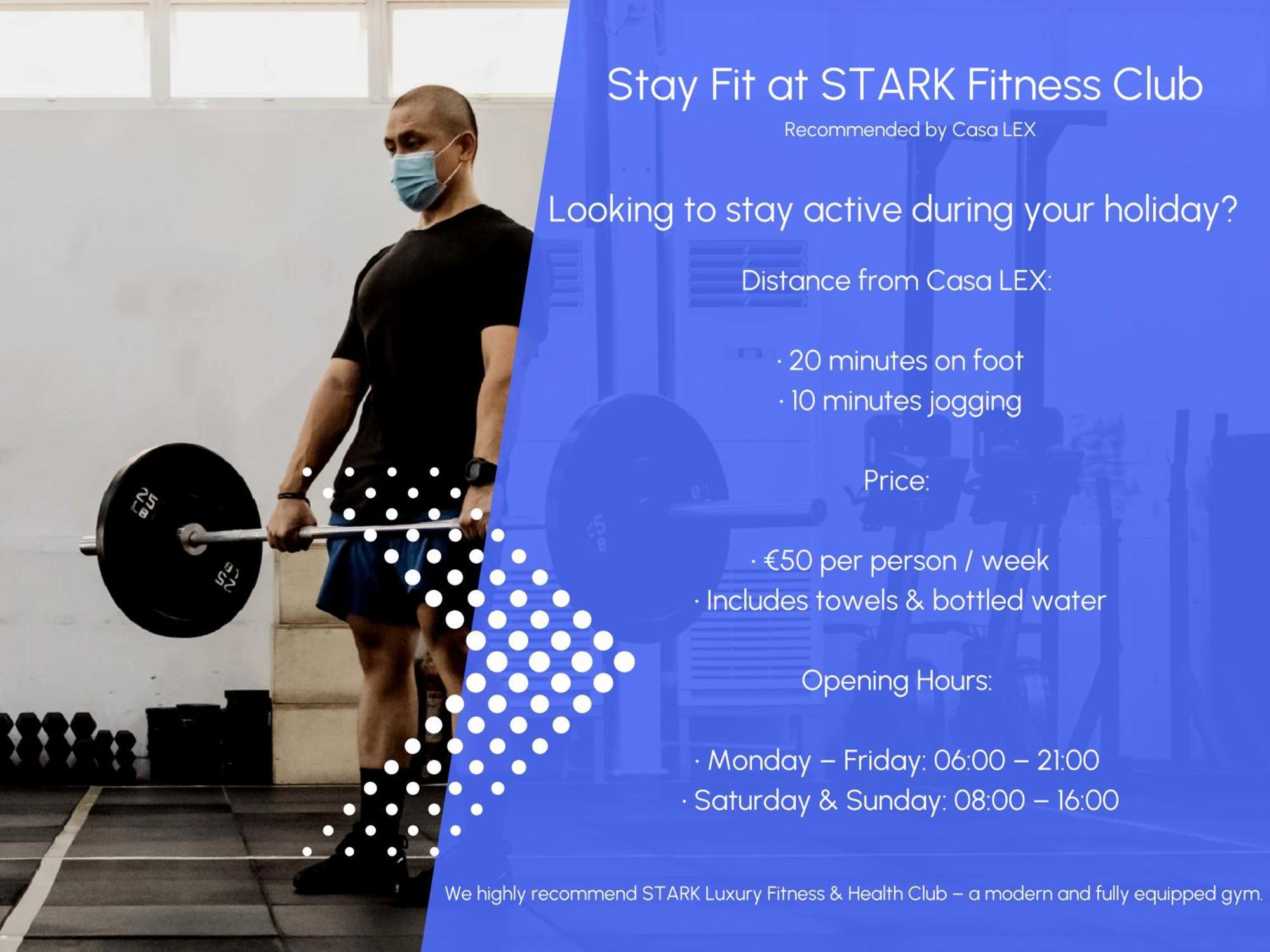 25 LB

25 LB

Stay Fit at STARK Fitness Club

Recommended by Casa LEX

Looking to stay active during your holiday?

Distance from Casa LEX:

· 20 minutes on foot
· 10 minutes jogging

Price:

· €50 per person / week
· Includes towels & bottled water

Opening Hours:

· Monday – Friday: 06:00 – 21:00
· Saturday & Sunday: 08:00 – 16:00

We highly recommend STARK Luxury Fitness & Health Club – a modern and fully equipped gym.